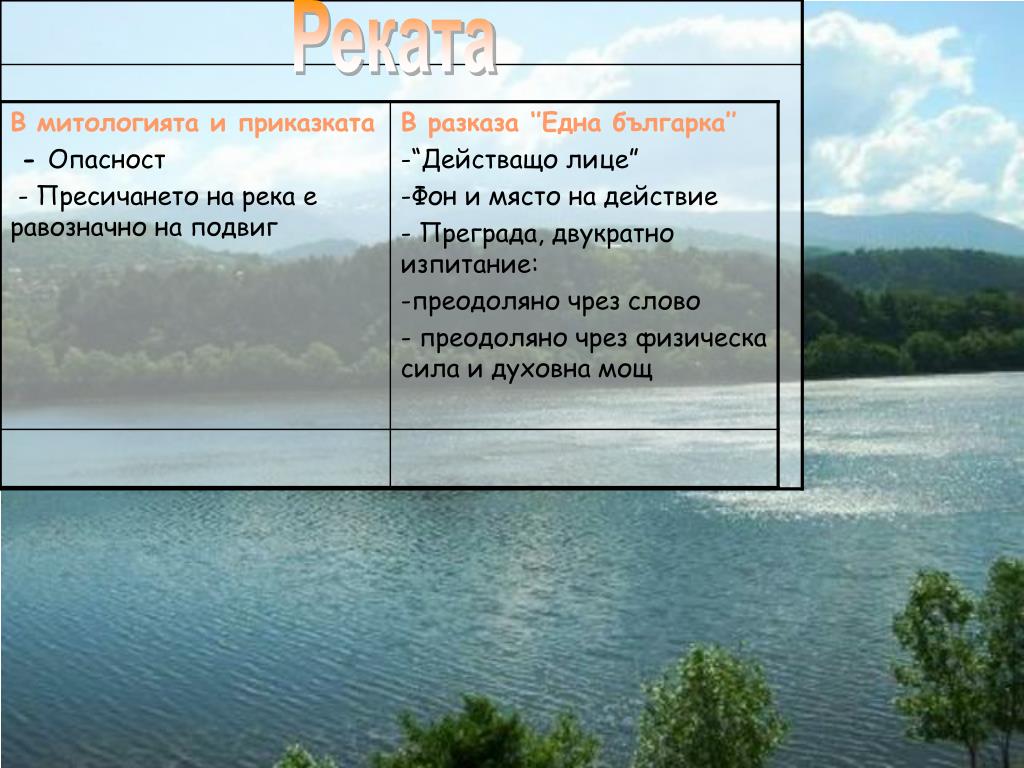 Реката

| В митологията и приказката | В разказа "Една българка" |
|---|---|
| - Опасност<br>- Пресичането на река е равозначно на подвиг | -"Действащо лице"<br>-Фон и място на действие<br>- Преграда, двукратно изпитание:<br>-преодоляно чрез слово<br>- преодоляно чрез физическа сила и духовна мощ |
| | |